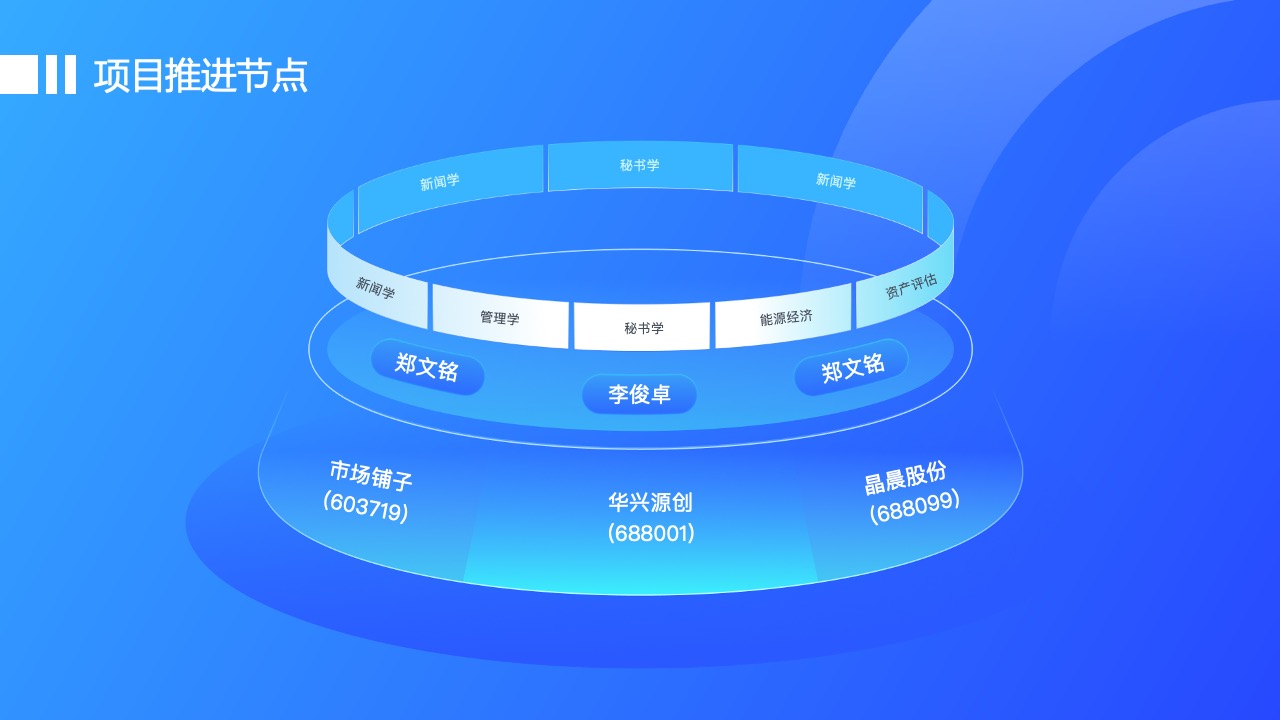 项目推进节点

新闻学
秘书学
新闻学

新闻学
管理学
秘书学
能源经济
资产评估

郑文铭
李俊卓
郑文铭

市场铺子
(603719)

华兴源创
(688001)

晶晨股份
(688099)